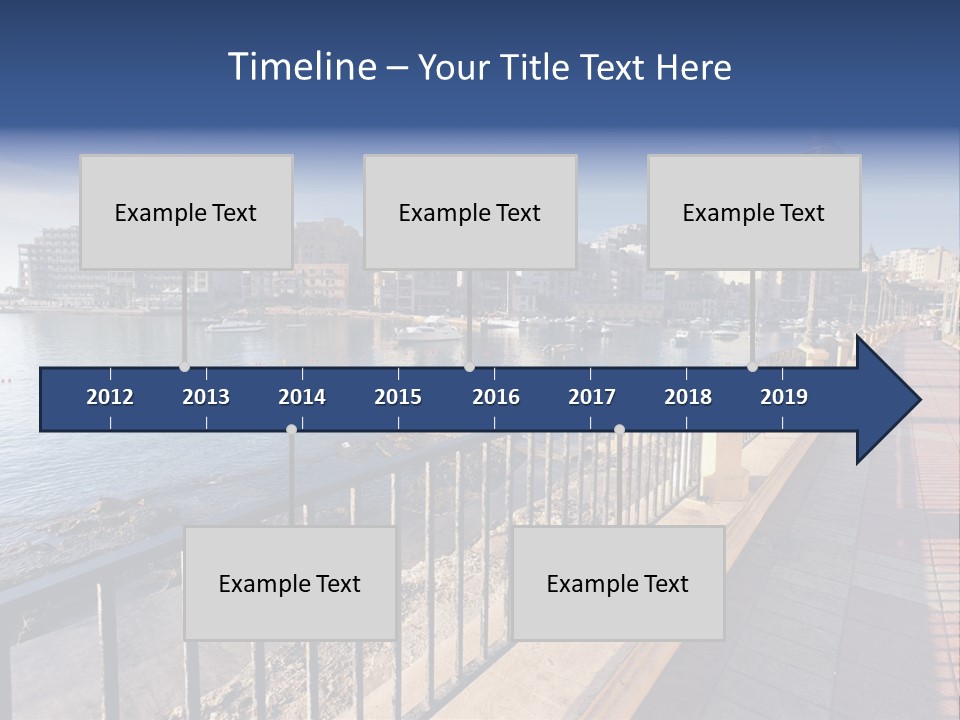 Timeline – Your Title Text Here

Example Text

Example Text

Example Text

2012 2013 2014 2015 2016 2017 2018 2019

Example Text

Example Text